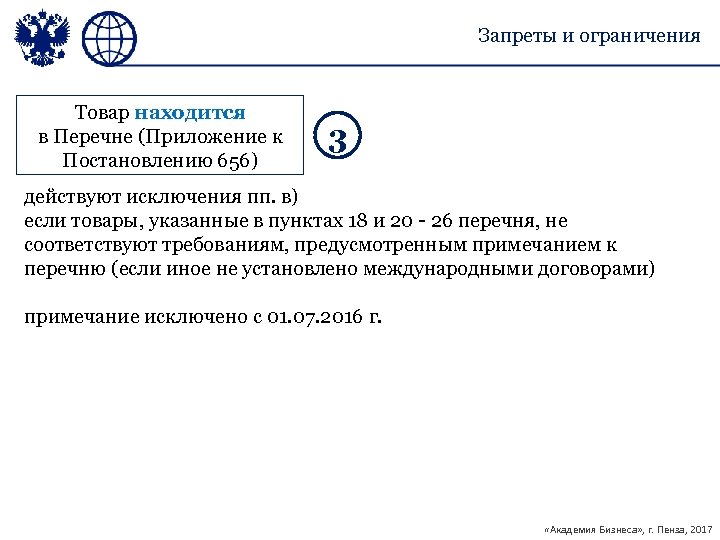 Запреты и ограничения

Товар находится
в Перечне (Приложение к Постановлению 656)

3

действуют исключения пп. в)
если товары, указанные в пунктах 18 и 20 - 26 перечня, не соответствуют требованиям, предусмотренным примечанием к перечню (если иное не установлено международными договорами)

примечание исключено с 01.07.2016 г.

«Академия Бизнеса», г. Пенза, 2017